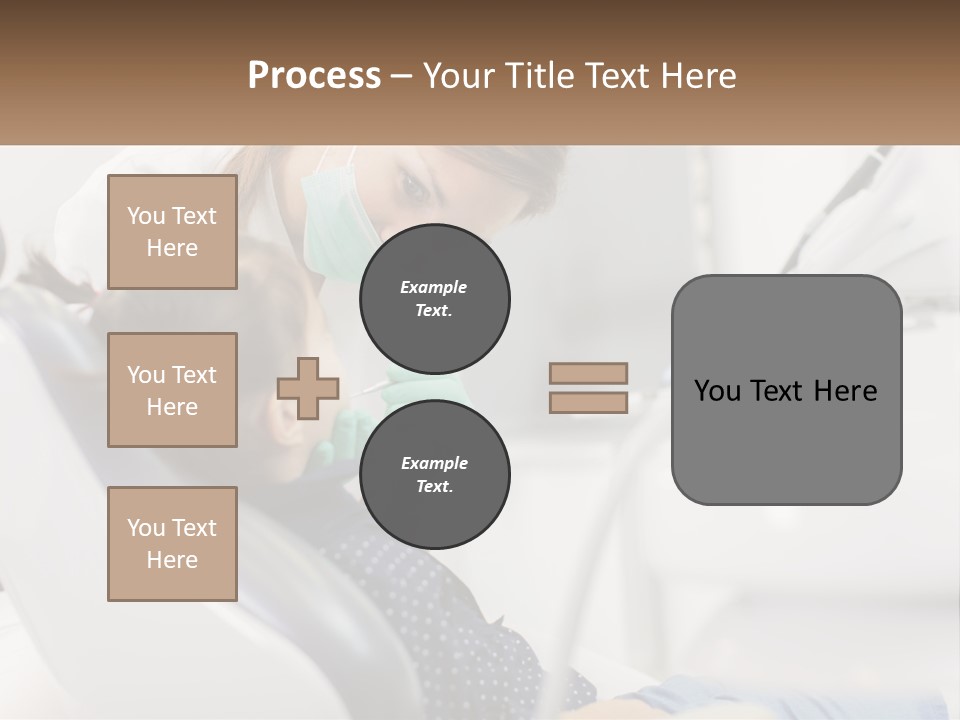 Process – Your Title Text Here

You Text Here

You Text Here

You Text Here

Example Text.

Example Text.

You Text Here